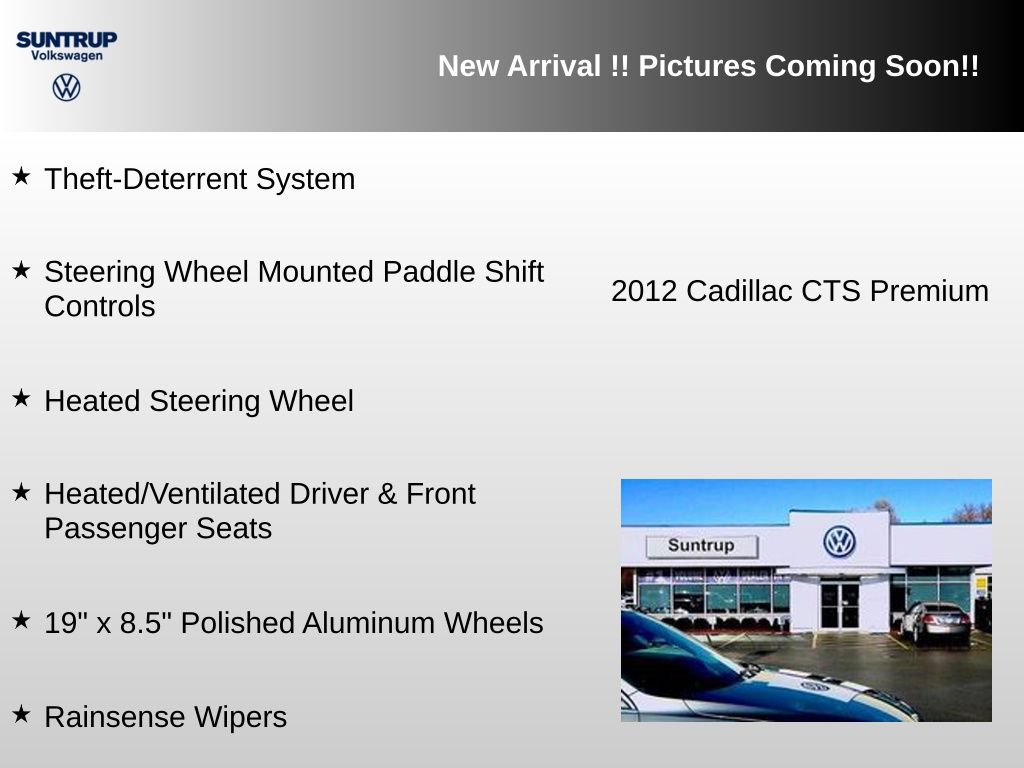 SUNTRUP
Volkswagen

New Arrival !! Pictures Coming Soon!!

★ Theft-Deterrent System

★ Steering Wheel Mounted Paddle Shift Controls

★ Heated Steering Wheel

★ Heated/Ventilated Driver & Front Passenger Seats

★ 19" x 8.5" Polished Aluminum Wheels

★ Rainsense Wipers

2012 Cadillac CTS Premium

Suntrup